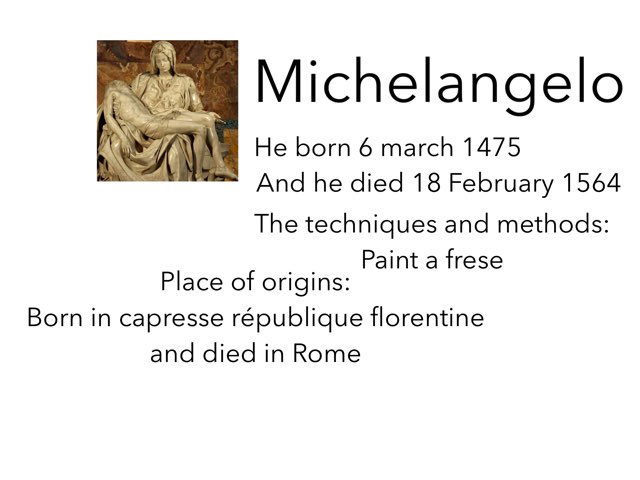 Michelangelo

He born 6 march 1475
And he died 18 February 1564

The techniques and methods:
Paint a frese

Place of origins:
Born in capresse république florentine and died in Rome